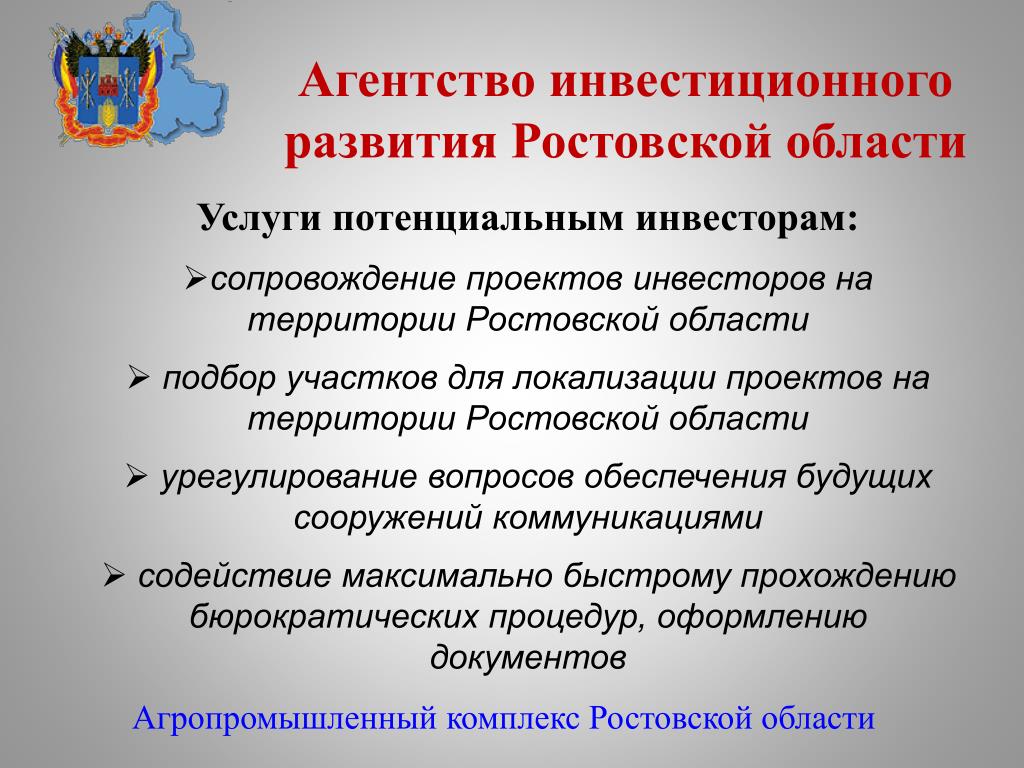 Агентство инвестиционного развития Ростовской области

Услуги потенциальным инвесторам:

➢сопровождение проектов инвесторов на территории Ростовской области

➢ подбор участков для локализации проектов на территории Ростовской области

➢ урегулирование вопросов обеспечения будущих сооружений коммуникациями

➢ содействие максимально быстрому прохождению бюрократических процедур, оформлению документов

Агропромышленный комплекс Ростовской области